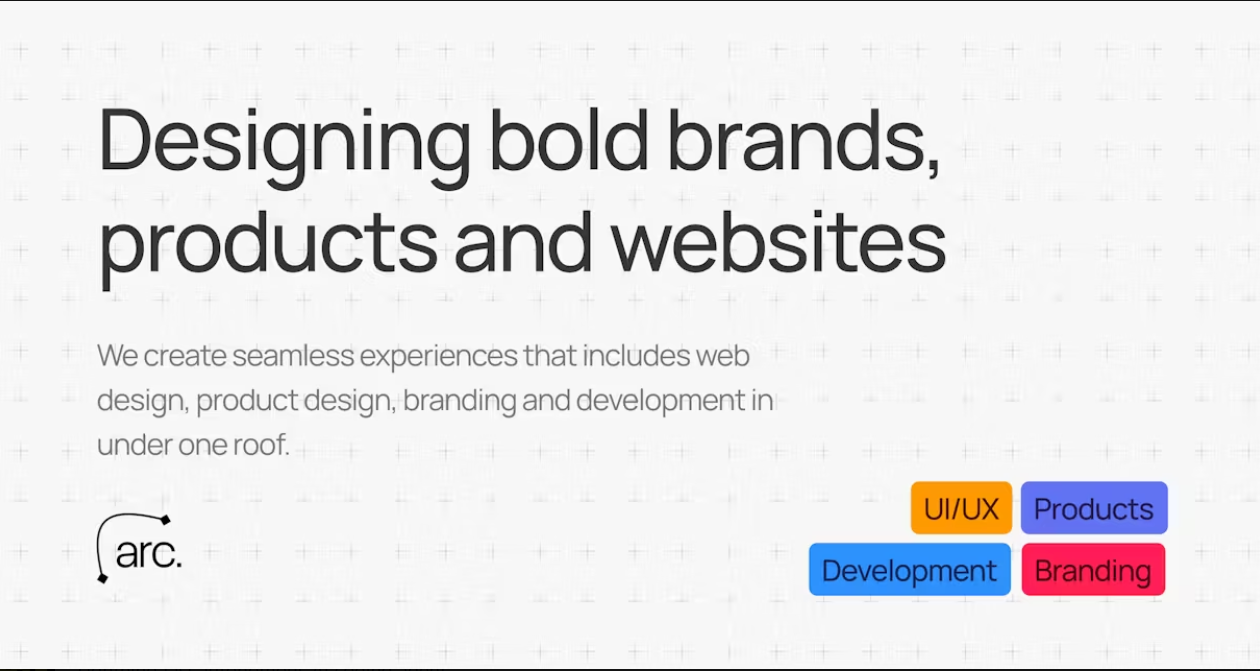 Designing bold brands, products and websites

We create seamless experiences that includes web design, product design, branding and development in under one roof.

arc.

UI/UX
Products
Development
Branding